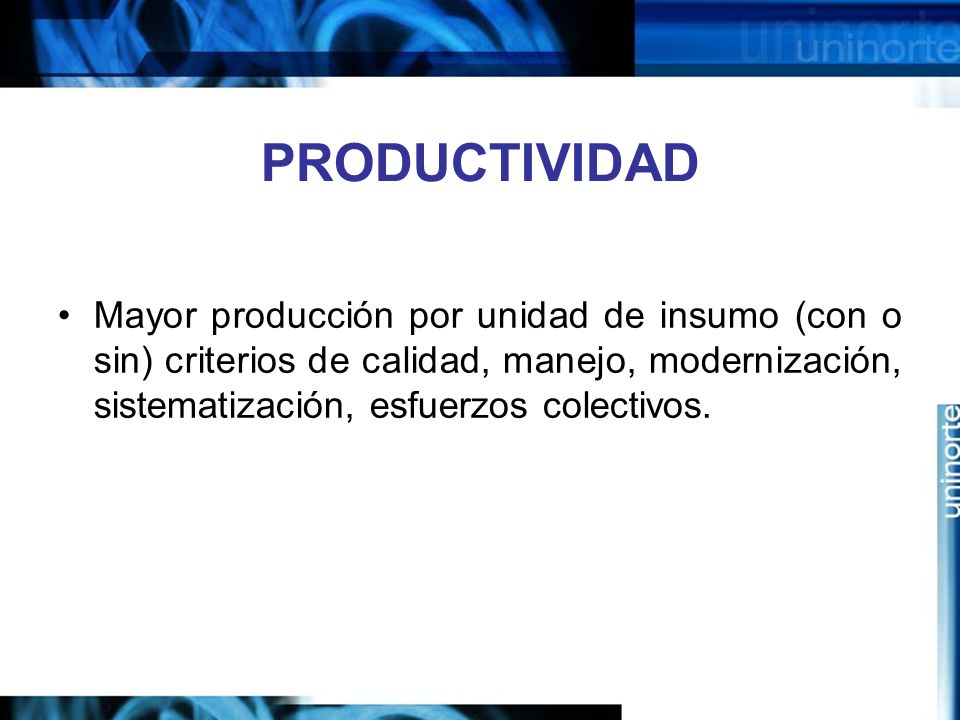 uninorte

PRODUCTIVIDAD

• Mayor producción por unidad de insumo (con o sin) criterios de calidad, manejo, modernización, sistematización, esfuerzos colectivos.

uninorte